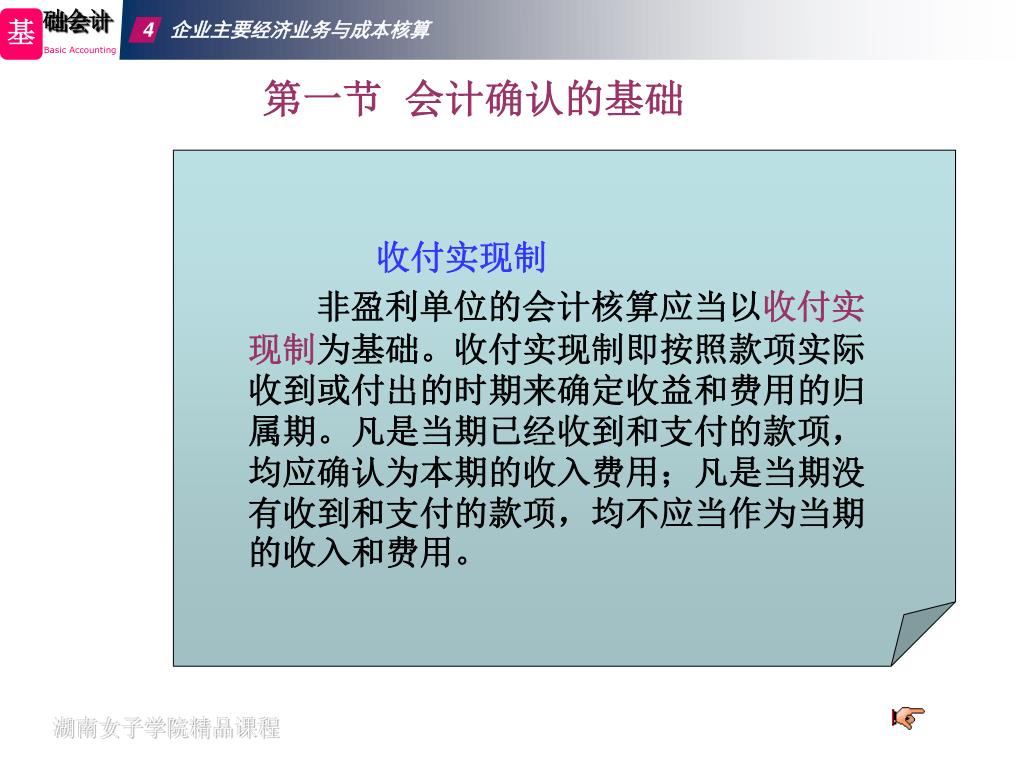 基础会计
Basic Accounting
4 企业主要经济业务与成本核算

第一节 会计确认的基础

收付实现制

非盈利单位的会计核算应当以收付实现制为基础。收付实现制即按照款项实际收到或付出的时期来确定收益和费用的归属期。凡是当期已经收到和支付的款项，均应确认为本期的收入费用；凡是当期没有收到和支付的款项，均不应当作为当期的收入和费用。

湖南女子学院精品课程